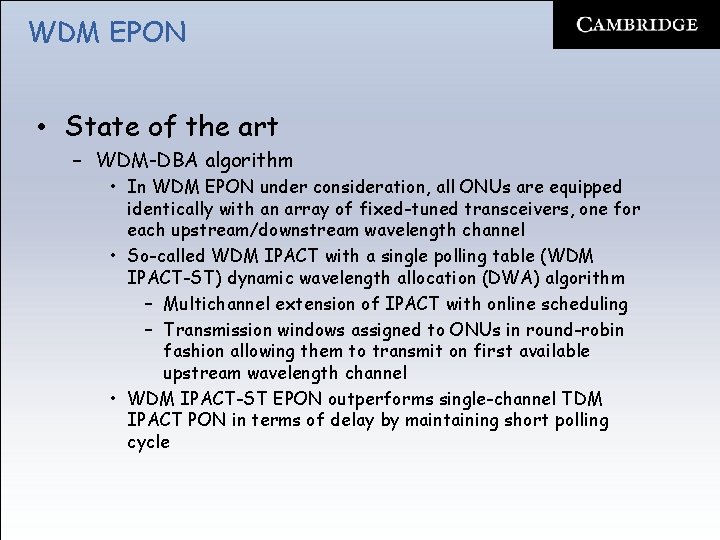 WDM EPON

CAMBRIDGE

• State of the art
– WDM-DBA algorithm
• In WDM EPON under consideration, all ONUs are equipped identically with an array of fixed-tuned transceivers, one for each upstream/downstream wavelength channel
• So-called WDM IPACT with a single polling table (WDM IPACT-ST) dynamic wavelength allocation (DWA) algorithm
– Multichannel extension of IPACT with online scheduling
– Transmission windows assigned to ONUs in round-robin fashion allowing them to transmit on first available upstream wavelength channel
• WDM IPACT-ST EPON outperforms single-channel TDM IPACT PON in terms of delay by maintaining short polling cycle